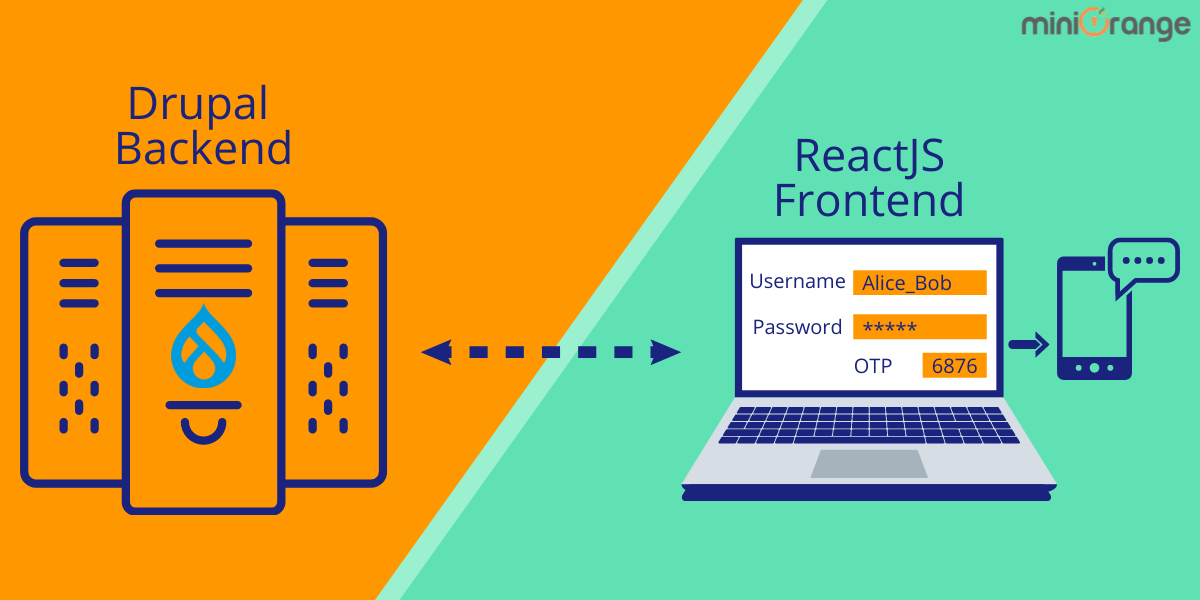 miniOrange

Drupal Backend

ReactJS Frontend

Username Alice_Bob

Password *****

OTP 6876